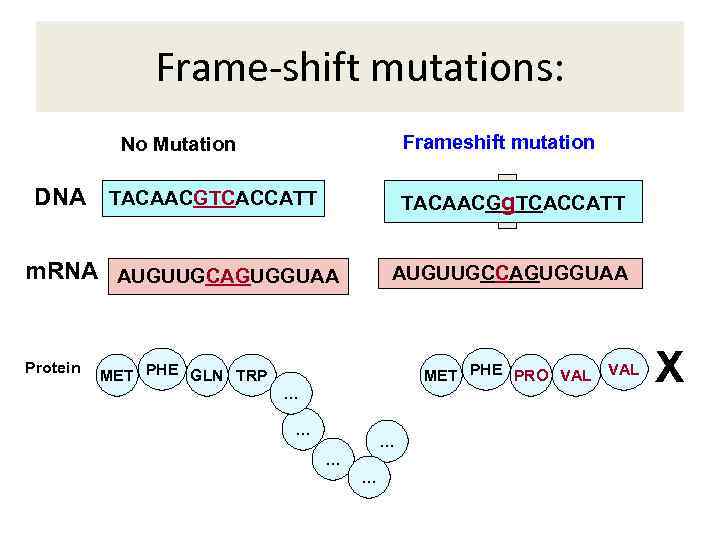 Frame-shift mutations:

No Mutation

Frameshift mutation

DNA

TACAACGTCACCATT

TACAACGgTCACCATT

mRNA

AUGUUGCAGUGGUAA

AUGUUGCCAGUGGUAA

Protein

MET PHE GLN TRP ... ... ... ... ...

MET PHE PRO VAL VAL X